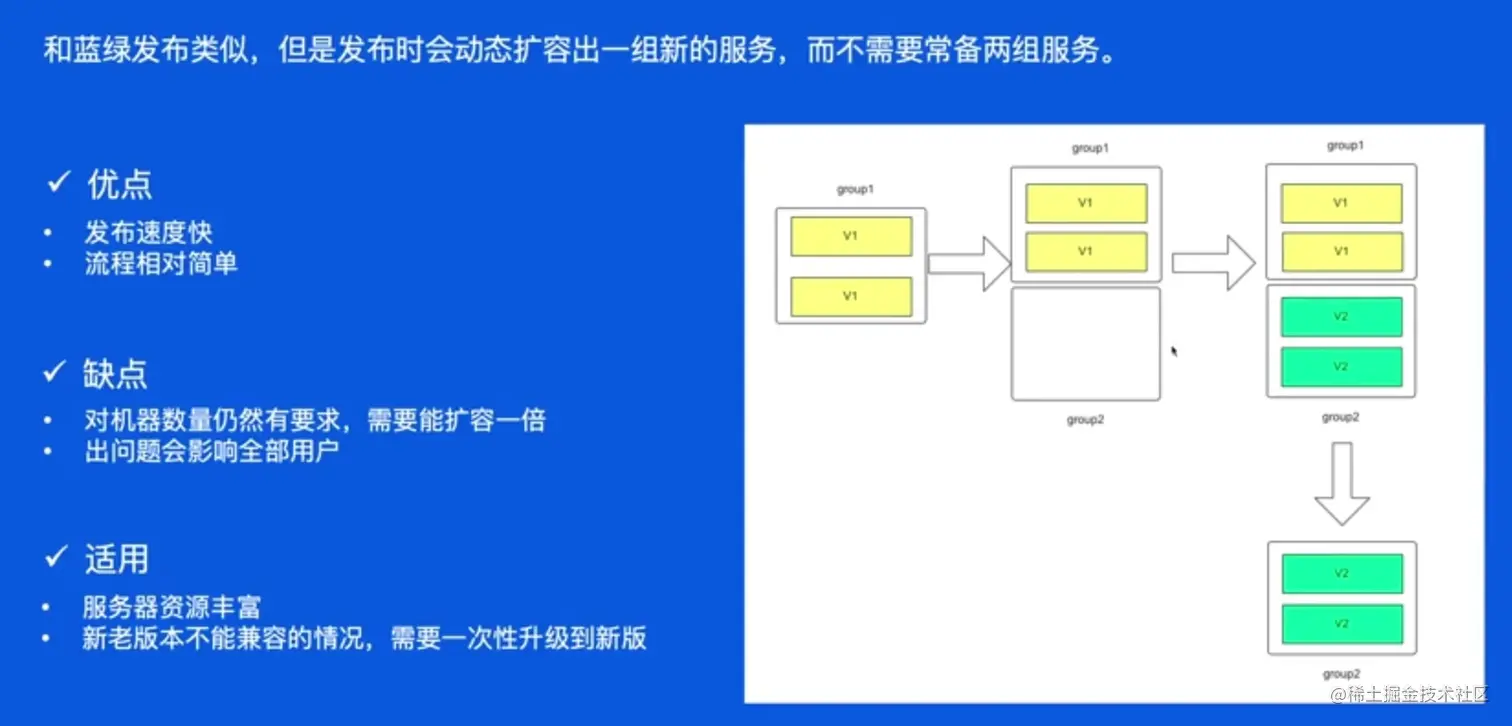 和蓝绿发布类似，但是发布时会动态扩容出一组新的服务，而不需要常备两组服务。

✓ 优点

• 发布速度快
• 流程相对简单

✓ 缺点

• 对机器数量仍然有要求，需要能扩容一倍
• 出问题会影响全部用户

✓ 适用

• 服务器资源丰富
• 新老版本不能兼容的情况，需要一次性升级到新版

group1
V1
V1

group1
V1
V1
group2

group1
V1
V1
V2
V2
group2

V2
V2
group2

@稀土掘金技术社区